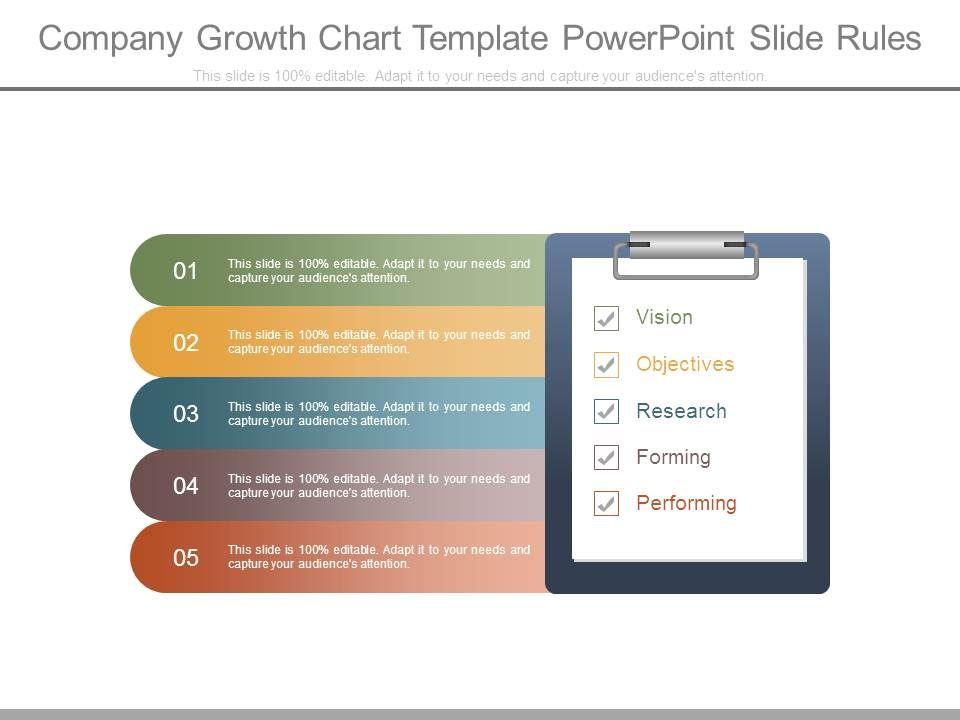 Company Growth Chart Template PowerPoint Slide Rules

This slide is 100% editable. Adapt it to your needs and capture your audience's attention.

01 This slide is 100% editable. Adapt it to your needs and capture your audience's attention.

02 This slide is 100% editable. Adapt it to your needs and capture your audience's attention.

03 This slide is 100% editable. Adapt it to your needs and capture your audience's attention.

04 This slide is 100% editable. Adapt it to your needs and capture your audience's attention.

05 This slide is 100% editable. Adapt it to your needs and capture your audience's attention.

Vision
Objectives
Research
Forming
Performing